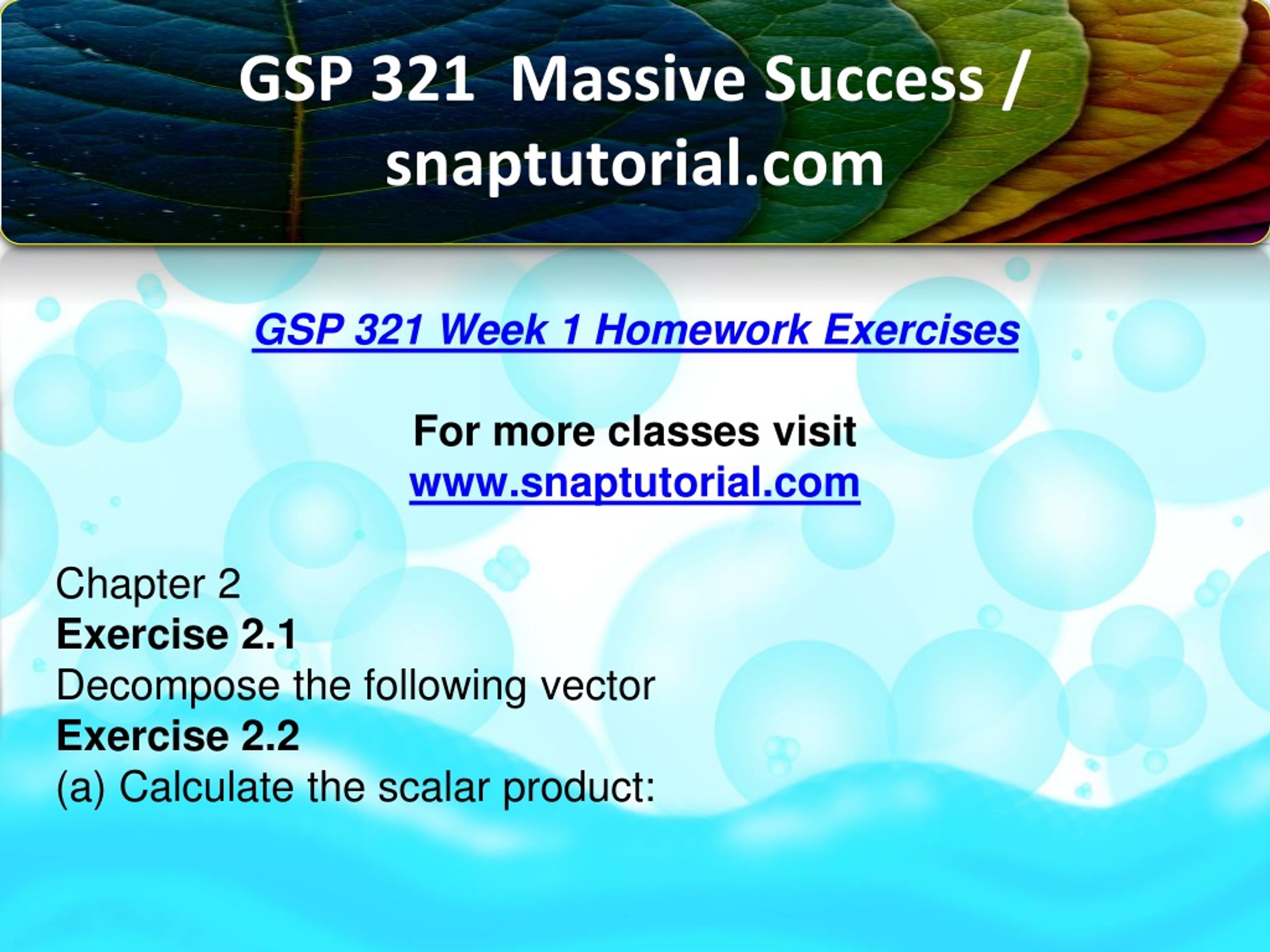 GSP 321 Massive Success / snaptutorial.com

GSP 321 Week 1 Homework Exercises

For more classes visit
www.snaptutorial.com

Chapter 2
Exercise 2.1
Decompose the following vector
Exercise 2.2
(a) Calculate the scalar product: